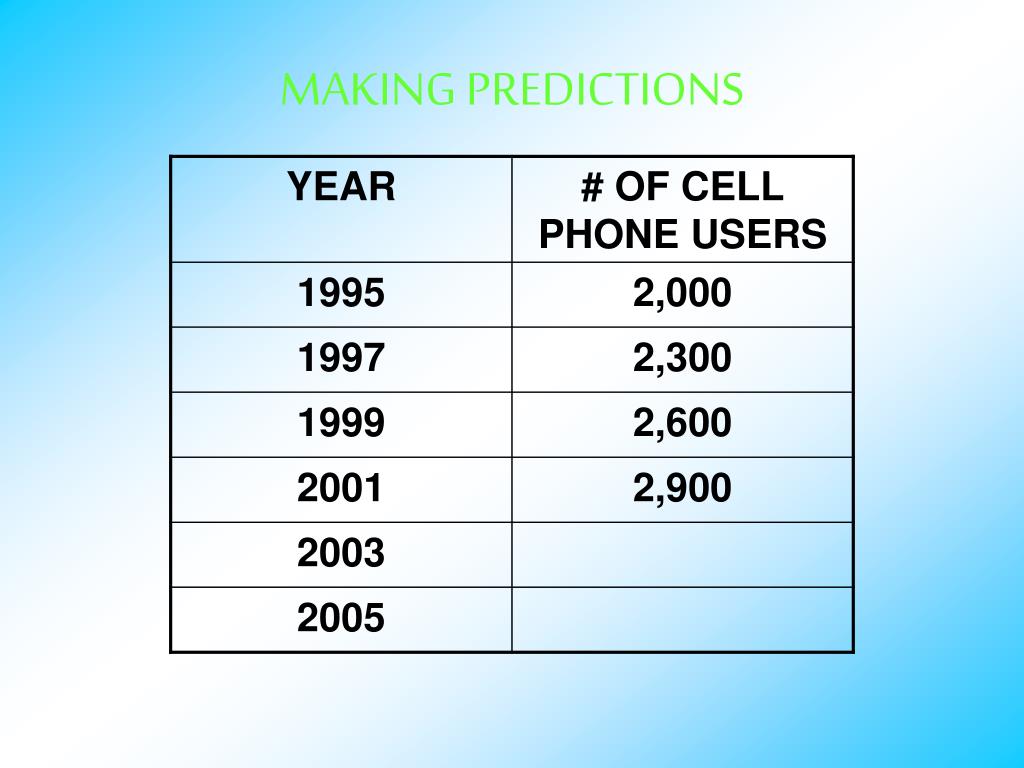 MAKING PREDICTIONS

| YEAR | # OF CELL PHONE USERS |
|---|---|
| 1995 | 2,000 |
| 1997 | 2,300 |
| 1999 | 2,600 |
| 2001 | 2,900 |
| 2003 | |
| 2005 | |